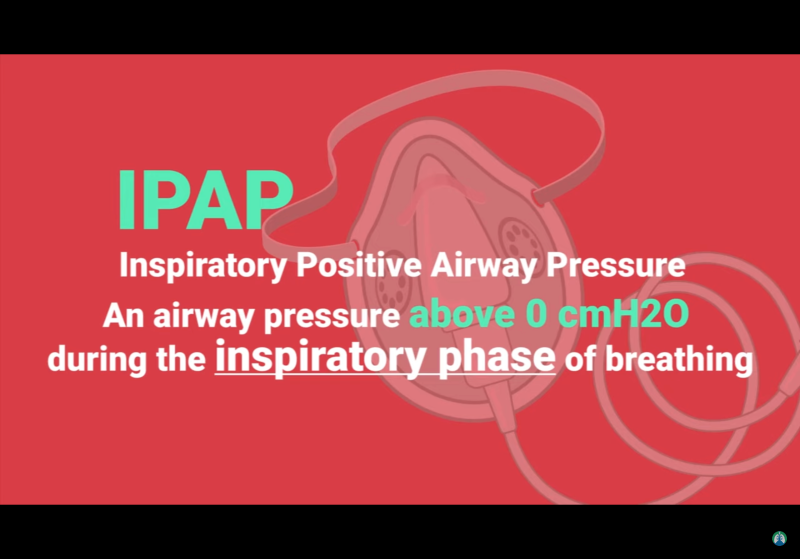 IPAP

Inspiratory Positive Airway Pressure

An airway pressure above 0 cmH2O during the inspiratory phase of breathing